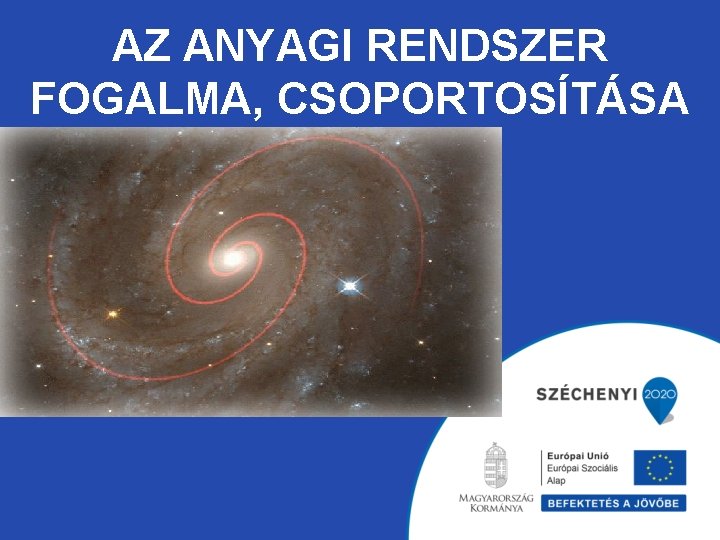 AZ ANYAGI RENDSZER FOGALMA, CSOPORTOSÍTÁSA

SZÉCHENYI 2020

MAGYARORSZÁG KORMÁNYA

Európai Unió
Európai Szociális Alap

BEFEKTETÉS A JÖVŐBE